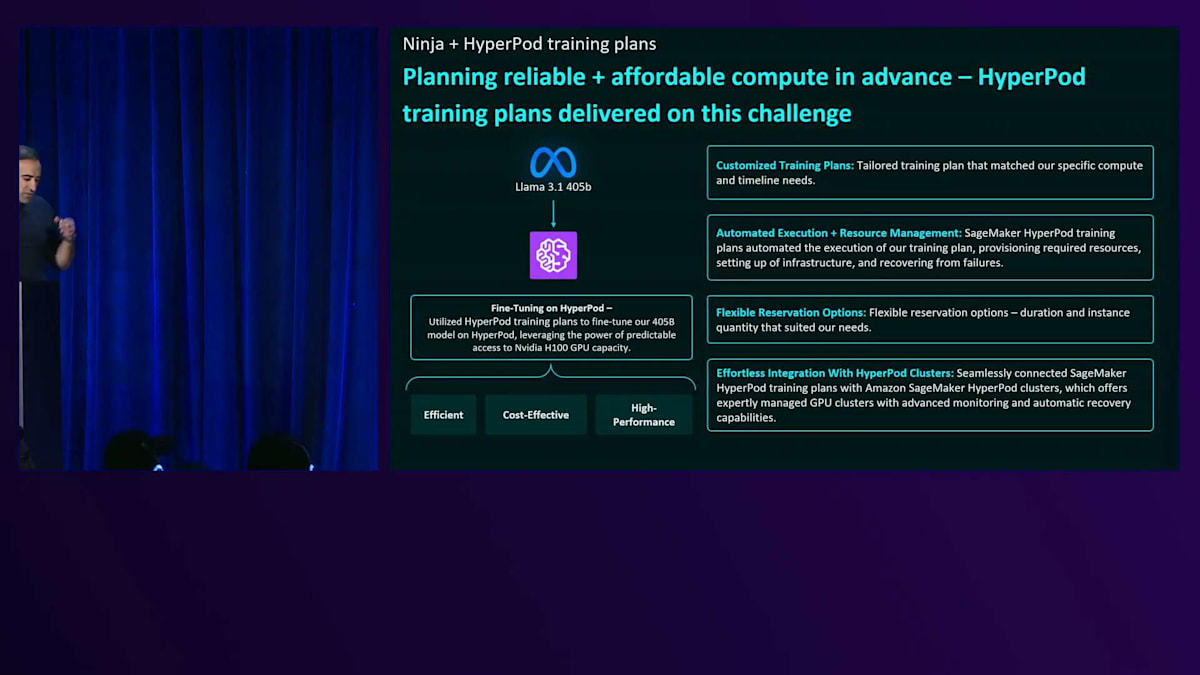 Ninja + HyperPod training plans

Planning reliable + affordable compute in advance – HyperPod training plans delivered on this challenge

Llama 3.1 405b

Fine-Tuning on HyperPod –
Utilized HyperPod training plans to fine-tune our 405B model on HyperPod, leveraging the power of predictable access to Nvidia H100 GPU capacity.

Efficient

Cost-Effective

High-Performance

Customized Training Plans: Tailored training plan that matched our specific compute and timeline needs.

Automated Execution + Resource Management: SageMaker HyperPod training plans automated the execution of our training plan, provisioning required resources, setting up of infrastructure, and recovering from failures.

Flexible Reservation Options: Flexible reservation options – duration and instance quantity that suited our needs.

Effortless Integration With HyperPod Clusters: Seamlessly connected SageMaker HyperPod training plans with Amazon SageMaker HyperPod clusters, which offers expertly managed GPU clusters with advanced monitoring and automatic recovery capabilities.